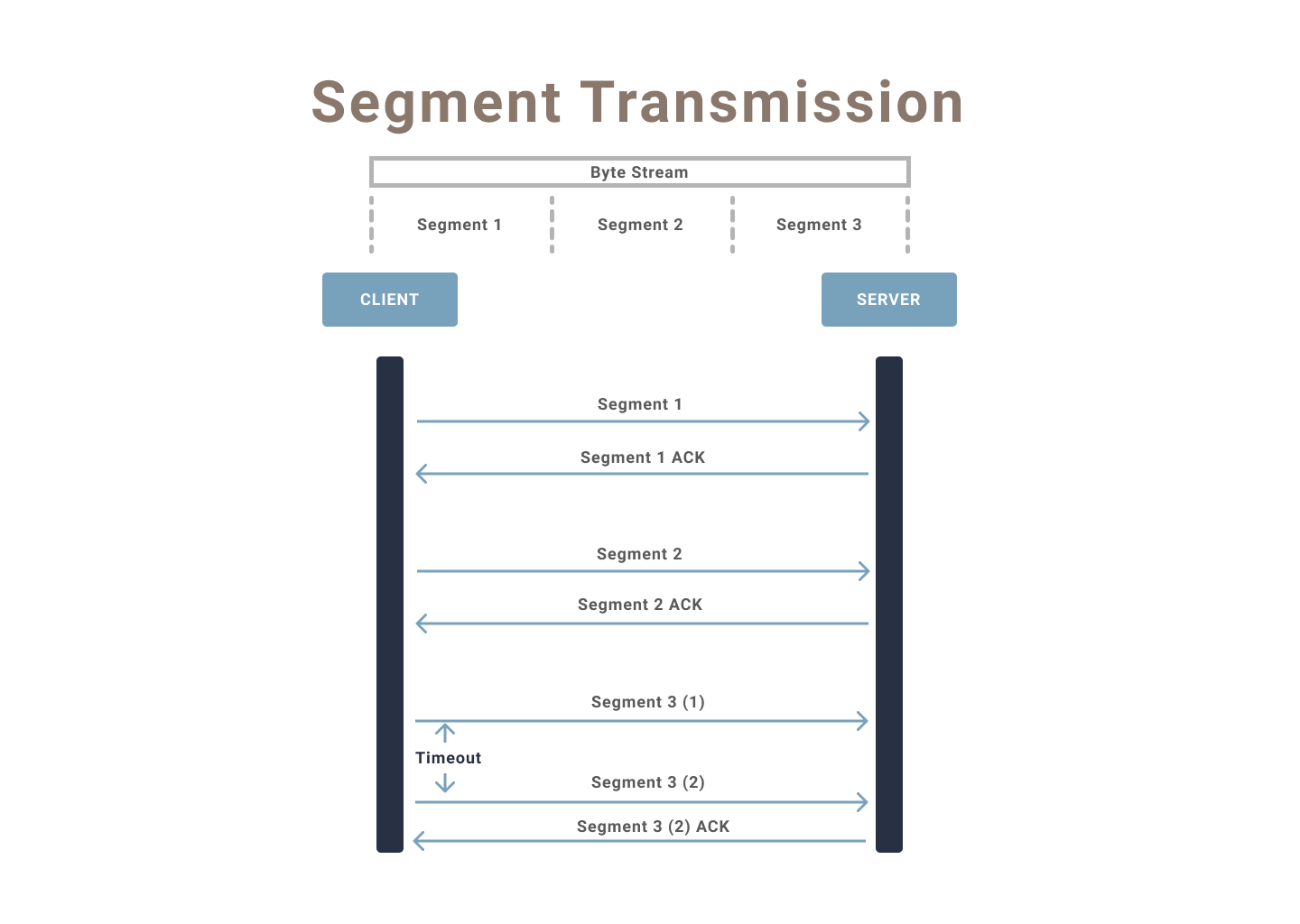 Segment Transmission

Byte Stream

Segment 1
Segment 2
Segment 3

CLIENT
SERVER

Segment 1
Segment 1 ACK
Segment 2
Segment 2 ACK
Segment 3 (1)
Timeout
Segment 3 (2)
Segment 3 (2) ACK